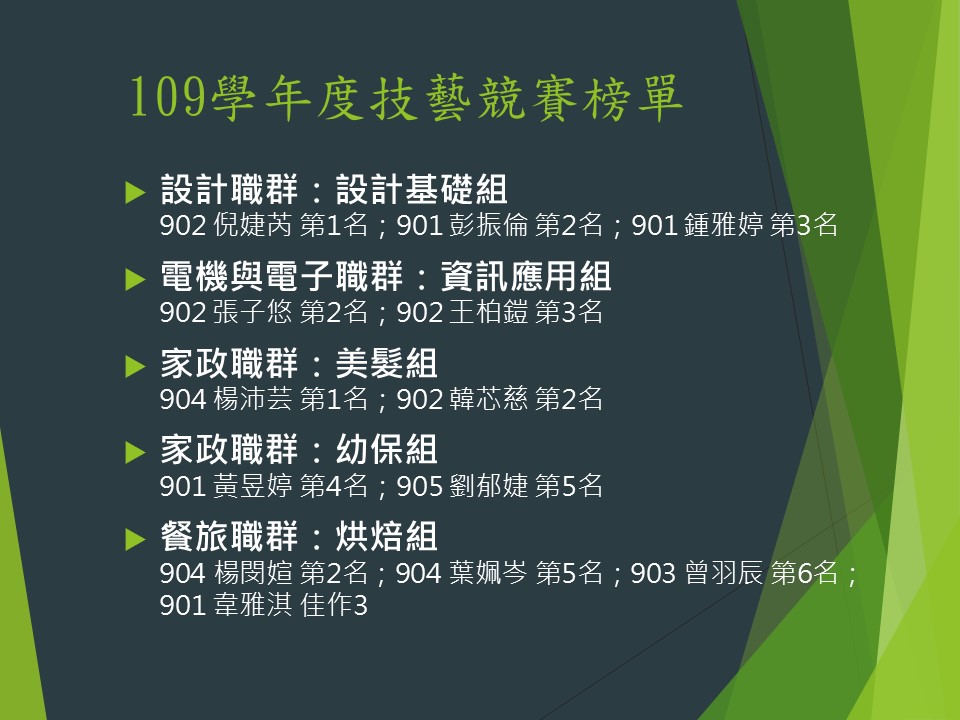 109學年度技藝競賽榜單

設計職群：設計基礎組
902 倪婕芮 第1名；901 彭振倫 第2名；901 鍾雅婷 第3名

電機與電子職群：資訊應用組
902 張子悠 第2名；902 王柏鎧 第3名

家政職群：美髮組
904 楊沛芸 第1名；902 韓芯慈 第2名

家政職群：幼保組
901 黃昱婷 第4名；905 劉郁婕 第5名

餐旅職群：烘焙組
904 楊閔媗 第2名；904 葉姵岑 第5名；903 曾羽辰 第6名；901 韋雅淇 佳作3